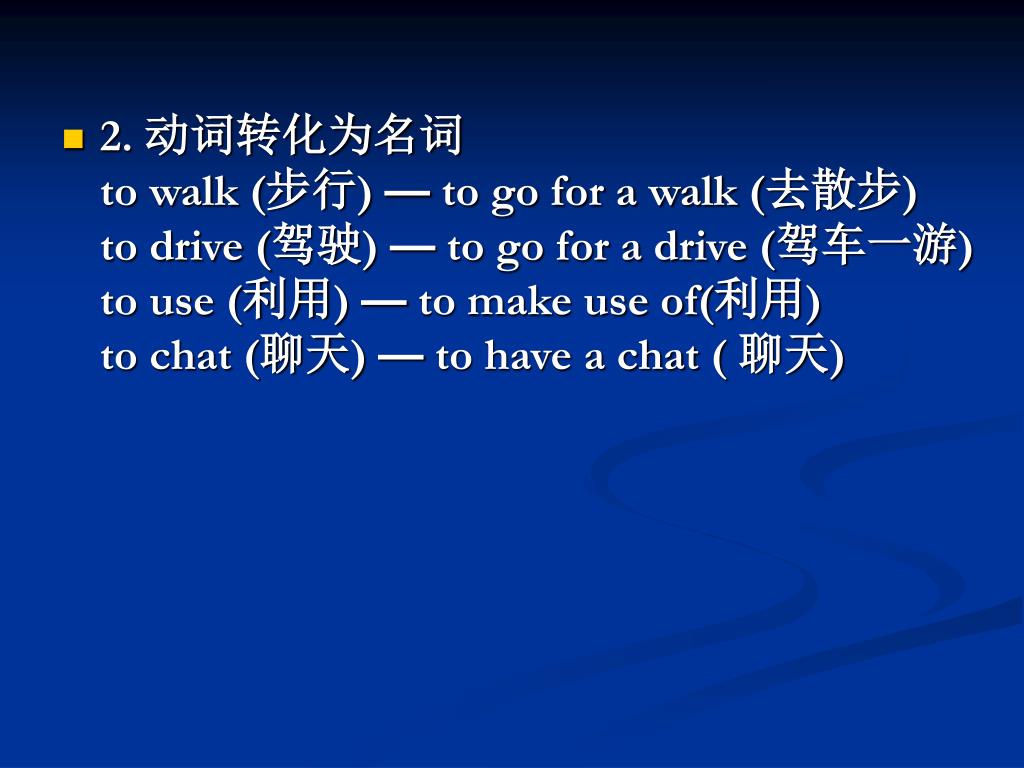 2. 动词转化为名词
to walk (步行) — to go for a walk (去散步)
to drive (驾驶) — to go for a drive (驾车一游)
to use (利用) — to make use of(利用)
to chat (聊天) — to have a chat ( 聊天)